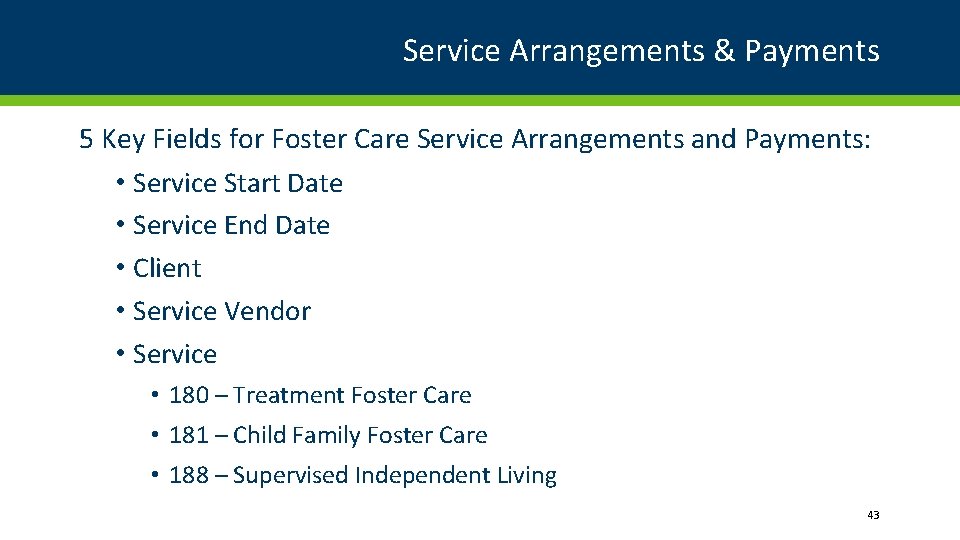 Service Arrangements & Payments

5 Key Fields for Foster Care Service Arrangements and Payments:

• Service Start Date
• Service End Date
• Client
• Service Vendor
• Service
• 180 – Treatment Foster Care
• 181 – Child Family Foster Care
• 188 – Supervised Independent Living

43